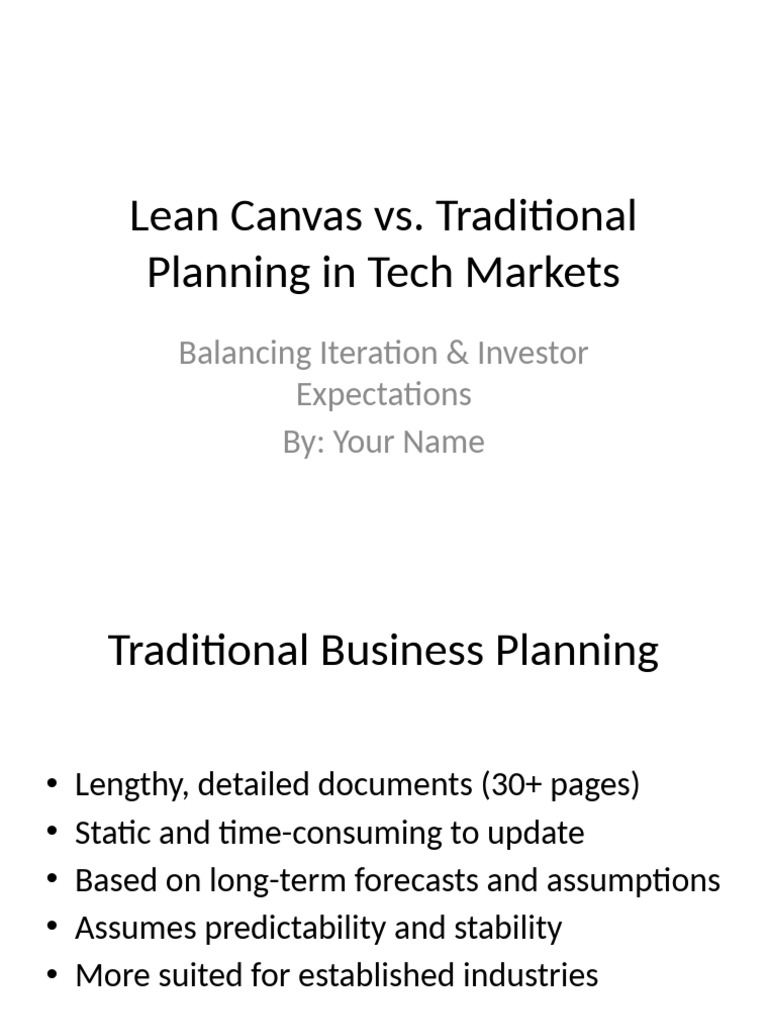 Lean Canvas vs. Traditional Planning in Tech Markets

Balancing Iteration & Investor Expectations

By: Your Name

Traditional Business Planning

• Lengthy, detailed documents (30+ pages)
• Static and time-consuming to update
• Based on long-term forecasts and assumptions
• Assumes predictability and stability
• More suited for established industries